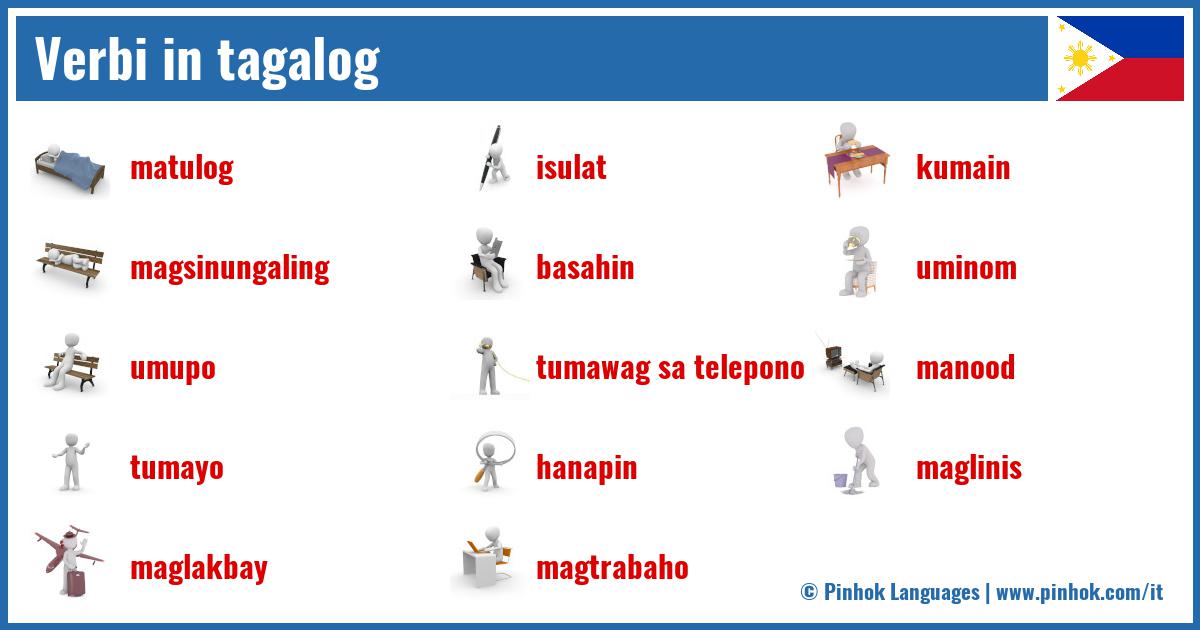 Verbi in tagalog

matulog

magsinungaling

umupo

tumayo

maglakbay

isulat

basahin

tumawag sa telepono

hanapin

magtrabaho

kumain

uminom

manood

maglinis

© Pinhok Languages | www.pinhok.com/it